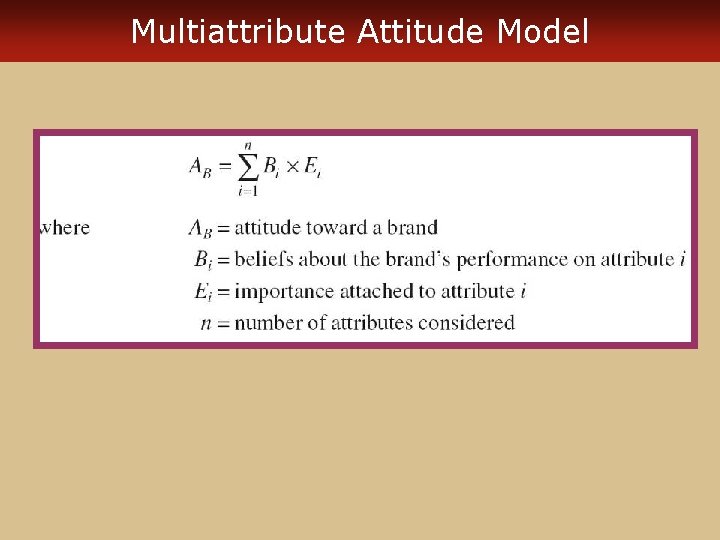 Multiattribute Attitude Model

$A_B = \sum_{i=1}^{n} B_i \times E_i$

where $A_B$ = attitude toward a brand

$B_i$ = beliefs about the brand's performance on attribute $i$

$E_i$ = importance attached to attribute $i$

$n$ = number of attributes considered